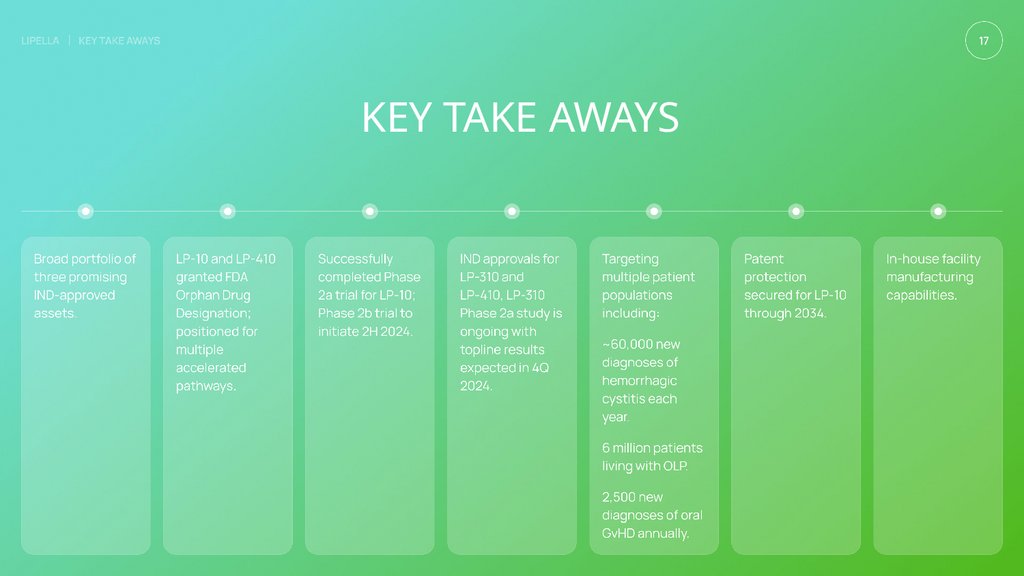 LIPELLA | KEY TAKE AWAYS

17

KEY TAKE AWAYS

Broad portfolio of three promising IND-approved assets.

LP-10 and LP-410 granted FDA Orphan Drug Designation; positioned for multiple accelerated pathways.

Successfully completed Phase 2a trial for LP-10; Phase 2b trial to initiate 2H 2024.

IND approvals for LP-310 and LP-410. LP-310 Phase 2a study is ongoing with topline results expected in 4Q 2024.

Targeting multiple patient populations including:

~60,000 new diagnoses of hemorrhagic cystitis each year.

6 million patients living with OLP.

2,500 new diagnoses of oral GvHD annually.

Patent protection secured for LP-10 through 2034.

In-house facility manufacturing capabilities.